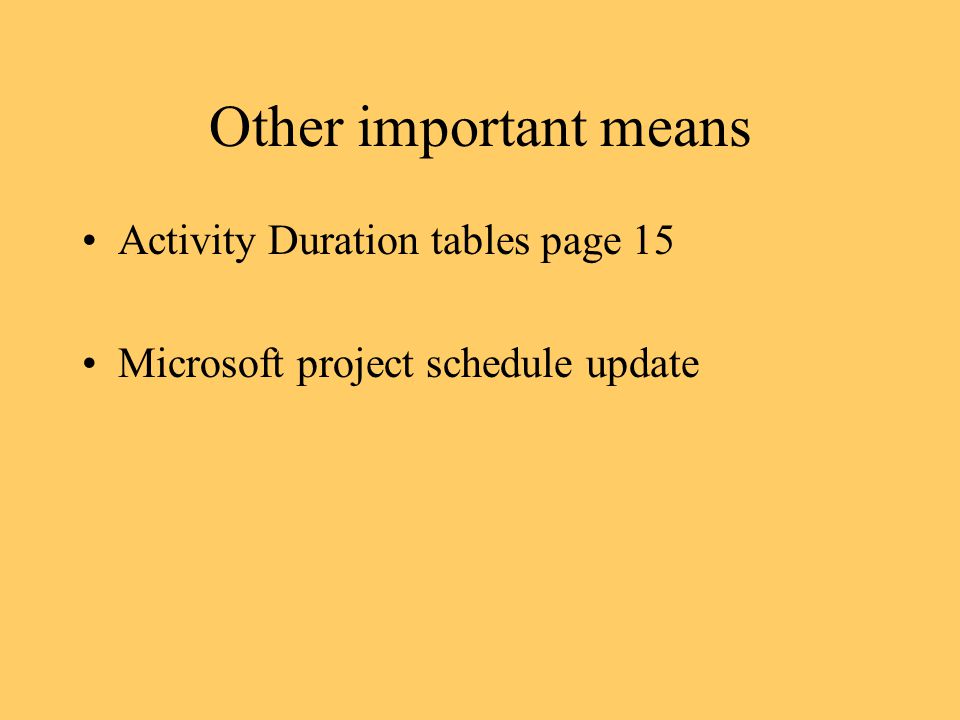 Other important means

• Activity Duration tables page 15

• Microsoft project schedule update